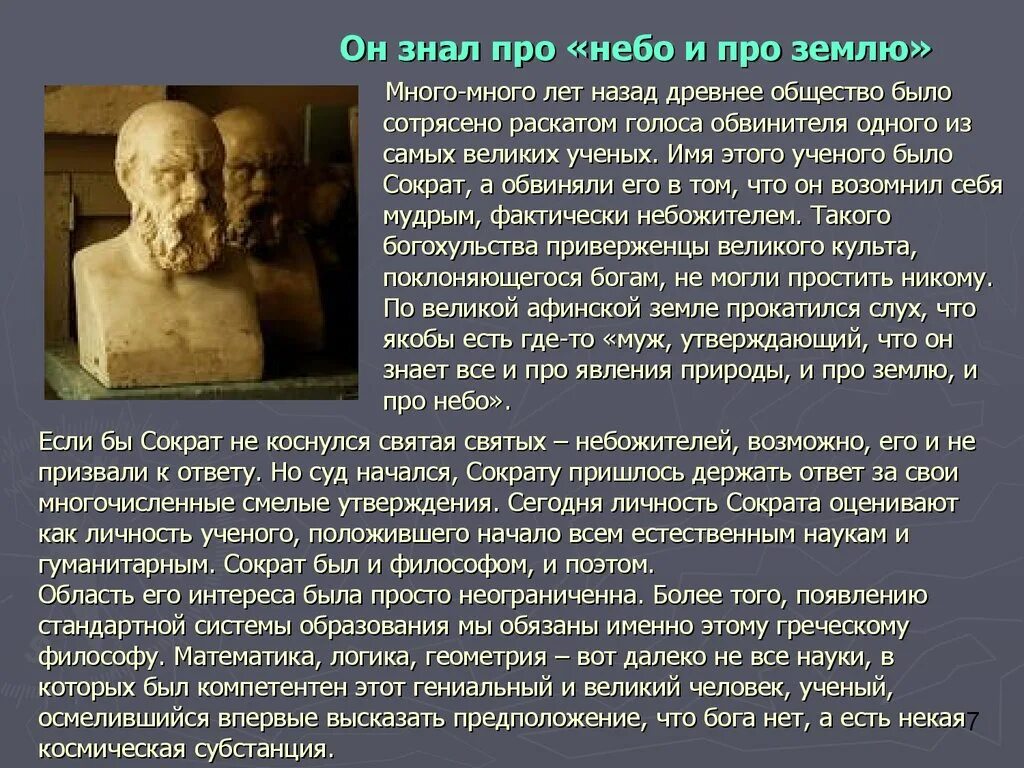 Он знал про «небо и про землю»

Много-много лет назад древнее общество было сотрясено раскатом голоса обвинителя одного из самых великих ученых. Имя этого ученого было Сократ, а обвиняли его в том, что он возомнил себя мудрым, фактически небожителем. Такого богохульства приверженцы великого культа, поклоняющегося богам, не могли простить никому. По великой афинской земле прокатился слух, что якобы есть где-то «муж, утверждающий, что он знает все и про явления природы, и про землю, и про небо».

Если бы Сократ не коснулся святая святых – небожителей, возможно, его и не призвали к ответу. Но суд начался, Сократу пришлось держать ответ за свои многочисленные смелые утверждения. Сегодня личность Сократа оценивают как личность ученого, положившего начало всем естественным наукам и гуманитарным. Сократ был и философом, и поэтом.
Область его интереса была просто неограниченна. Более того, появлению стандартной системы образования мы обязаны именно этому греческому философу. Математика, логика, геометрия – вот далеко не все науки, в которых был компетентен этот гениальный и великий человек, ученый, осмелившийся впервые высказать предположение, что бога нет, а есть некая космическая субстанция.

7